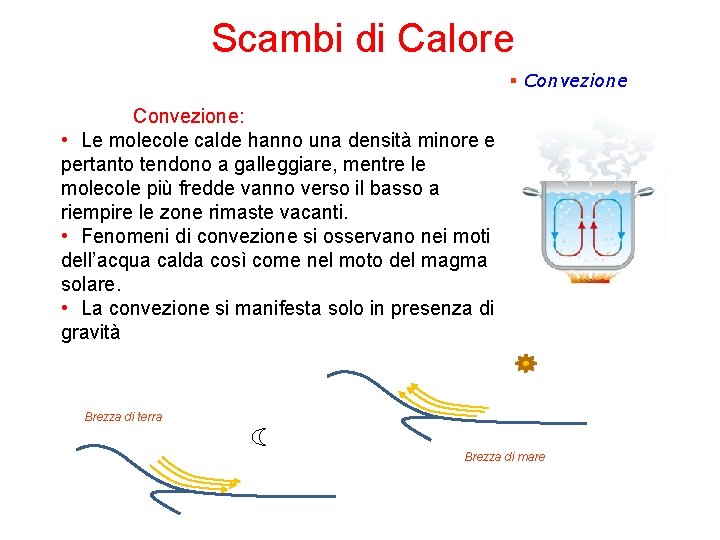 Scambi di Calore

▪ Convezione

Convezione:

• Le molecole calde hanno una densità minore e pertanto tendono a galleggiare, mentre le molecole più fredde vanno verso il basso a riempire le zone rimaste vacanti.

• Fenomeni di convezione si osservano nei moti dell'acqua calda così come nel moto del magma solare.

• La convezione si manifesta solo in presenza di gravità

Brezza di terra

Brezza di mare